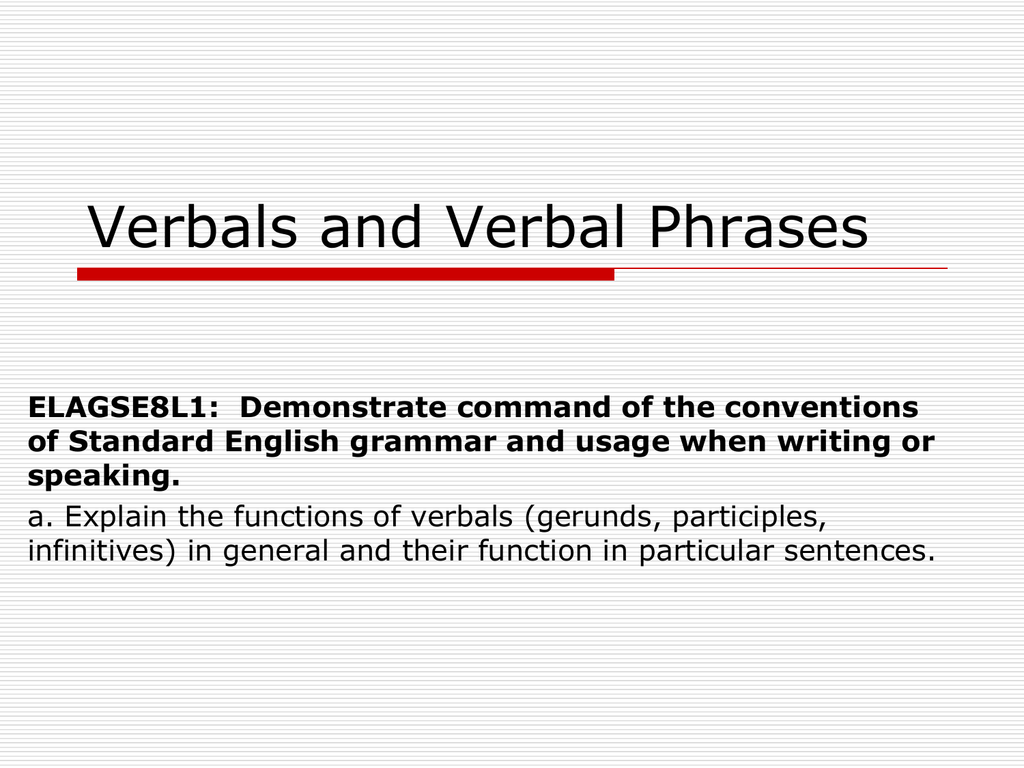 Verbals and Verbal Phrases

ELAGSE8L1: Demonstrate command of the conventions of Standard English grammar and usage when writing or speaking.

a. Explain the functions of verbals (gerunds, participles, infinitives) in general and their function in particular sentences.